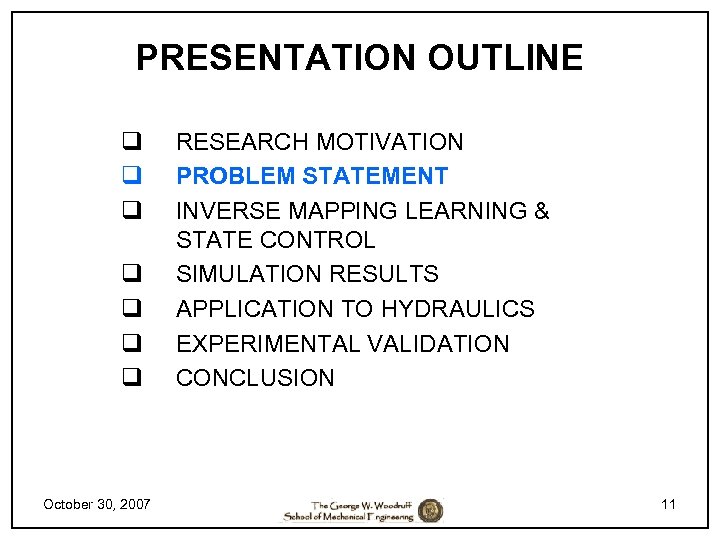 PRESENTATION OUTLINE

❑ RESEARCH MOTIVATION
❑ PROBLEM STATEMENT
❑ INVERSE MAPPING LEARNING & STATE CONTROL
❑ SIMULATION RESULTS
❑ APPLICATION TO HYDRAULICS
❑ EXPERIMENTAL VALIDATION
❑ CONCLUSION

October 30, 2007

The George W. Woodruff School of Mechanical Engineering

11